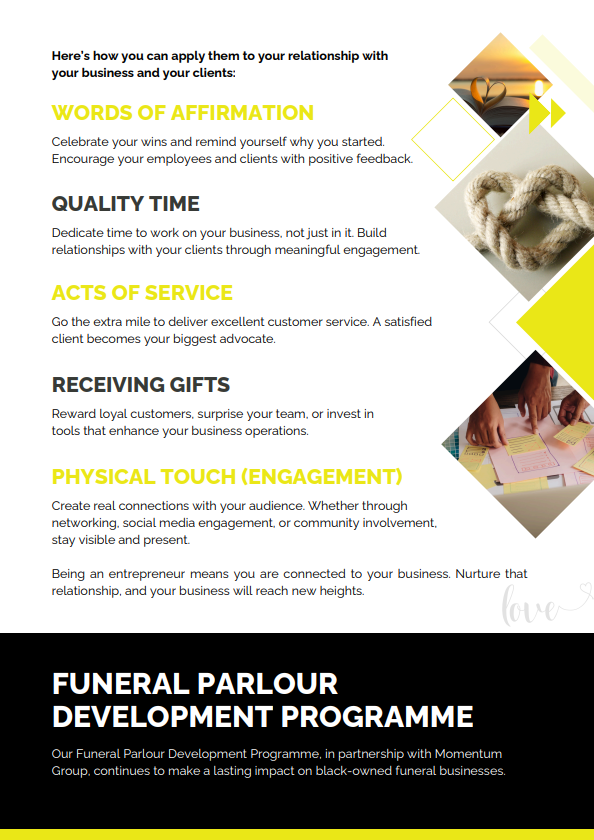 Here's how you can apply them to your relationship with your business and your clients:

WORDS OF AFFIRMATION

Celebrate your wins and remind yourself why you started. Encourage your employees and clients with positive feedback.

QUALITY TIME

Dedicate time to work on your business, not just in it. Build relationships with your clients through meaningful engagement.

ACTS OF SERVICE

Go the extra mile to deliver excellent customer service. A satisfied client becomes your biggest advocate.

RECEIVING GIFTS

Reward loyal customers, surprise your team, or invest in tools that enhance your business operations.

PHYSICAL TOUCH (ENGAGEMENT)

Create real connections with your audience. Whether through networking, social media engagement, or community involvement, stay visible and present.

Being an entrepreneur means you are connected to your business. Nurture that relationship, and your business will reach new heights.

love

FUNERAL PARLOUR DEVELOPMENT PROGRAMME

Our Funeral Parlour Development Programme, in partnership with Momentum Group, continues to make a lasting impact on black-owned funeral businesses.